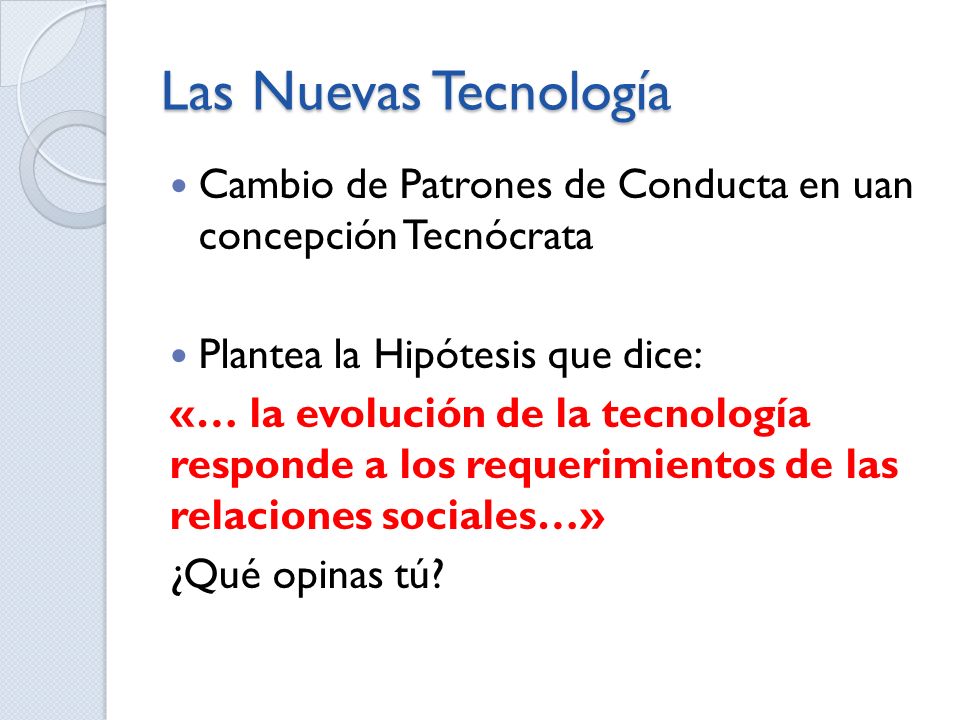 Las Nuevas Tecnología

Cambio de Patrones de Conducta en uan concepción Tecnócrata

Plantea la Hipótesis que dice:

«… la evolución de la tecnología responde a los requerimientos de las relaciones sociales…»

¿Qué opinas tú?